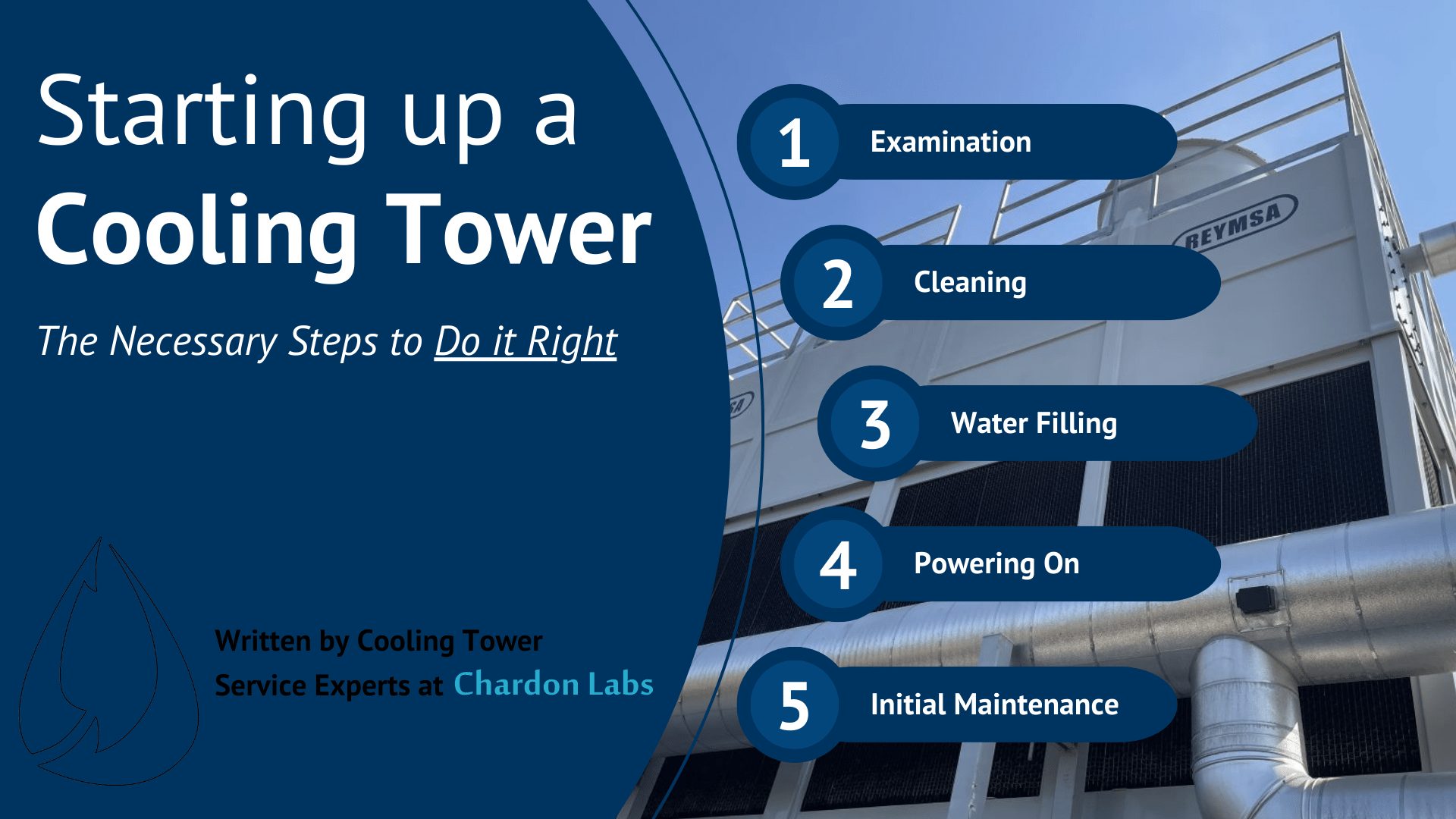 Starting up a
Cooling Tower

The Necessary Steps to Do it Right

Written by Cooling Tower Service Experts at Chardon Labs

1 Examination

2 Cleaning

3 Water Filling

4 Powering On

5 Initial Maintenance

REYMSA